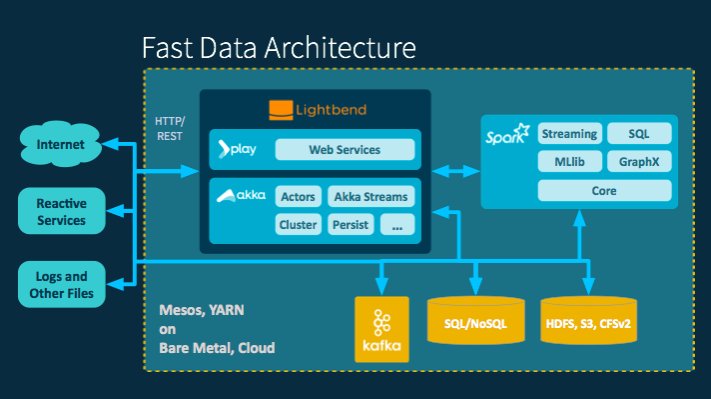 Fast Data Architecture

Internet

Reactive Services

Logs and Other Files

HTTP/ REST

Lightbend

play

Web Services

akka

Actors

Akka Streams

Cluster

Persist

...

Spark

Streaming

SQL

MLlib

GraphX

Core

Mesos, YARN on Bare Metal, Cloud

kafka

SQL/NoSQL

HDFS, S3, CFSv2